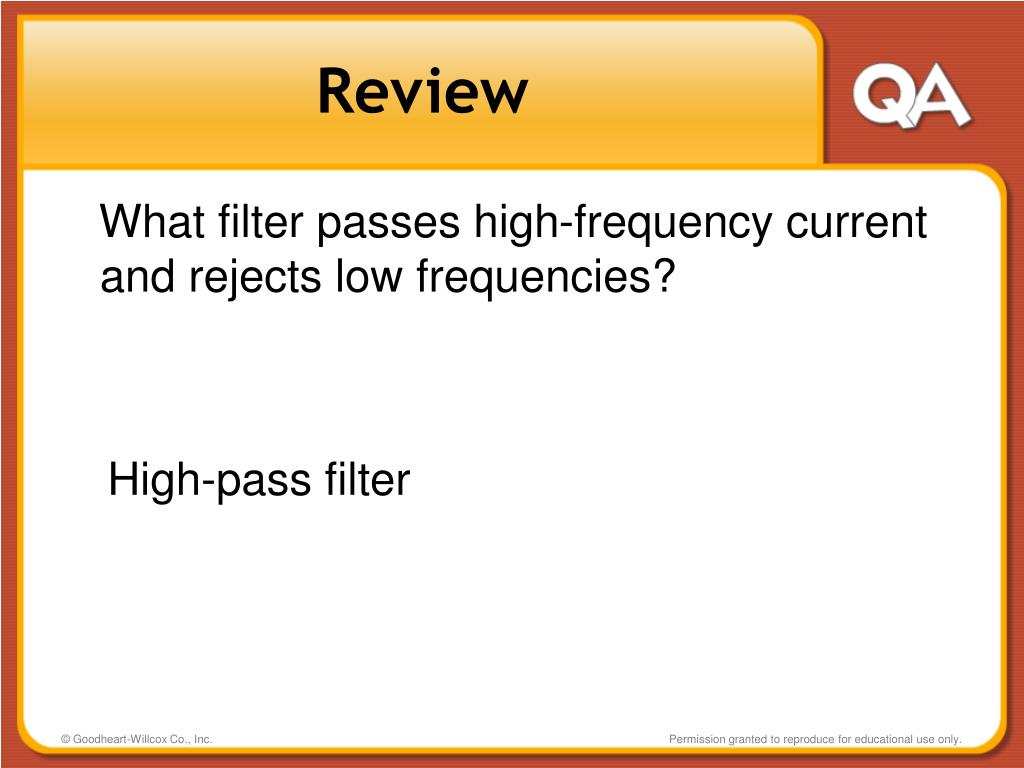 Review

QA

What filter passes high-frequency current and rejects low frequencies?

High-pass filter

© Goodheart-Willcox Co., Inc.

Permission granted to reproduce for educational use only.